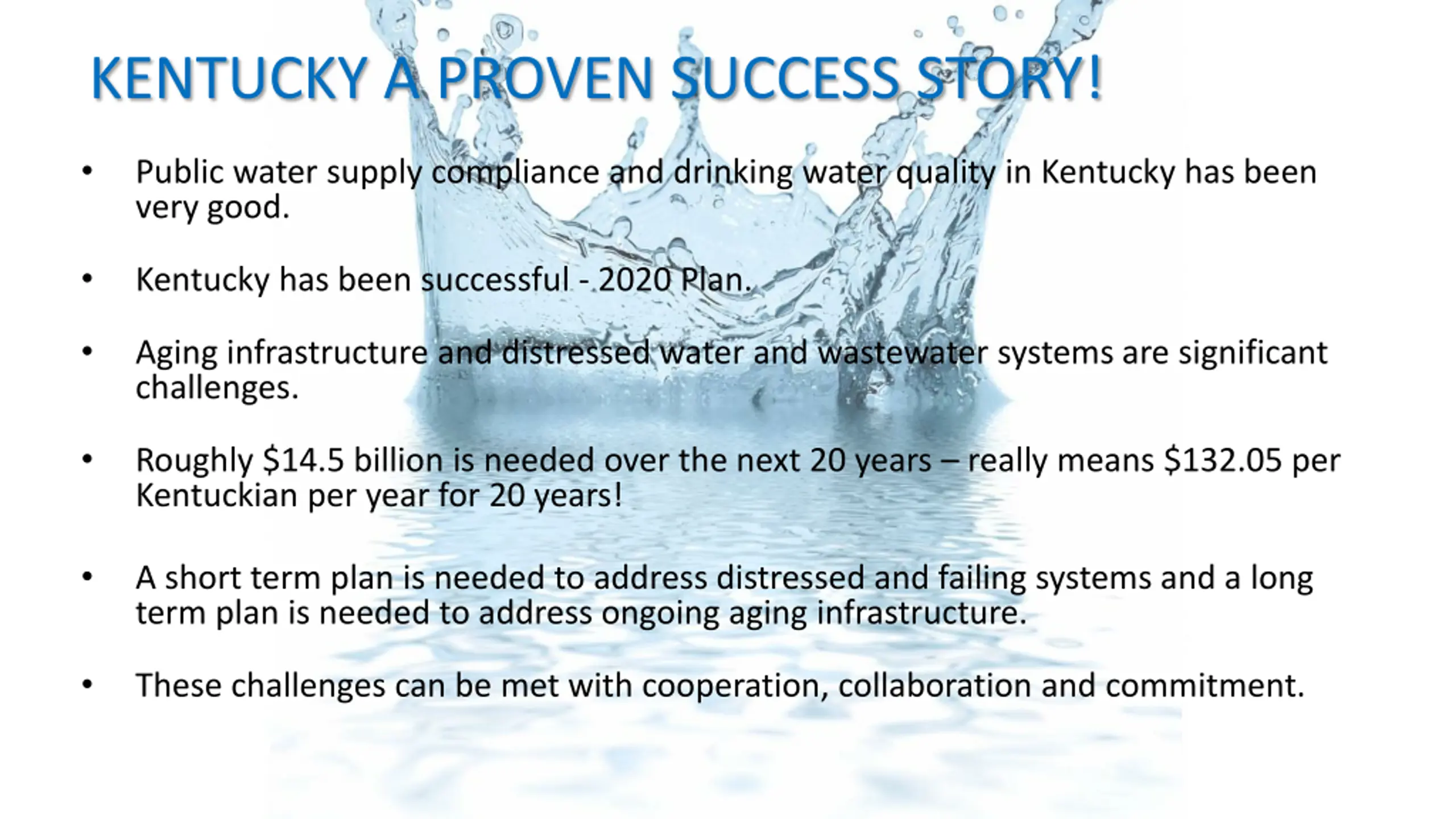 KENTUCKY A PROVEN SUCCESS STORY!

• Public water supply compliance and drinking water quality in Kentucky has been very good.

• Kentucky has been successful - 2020 Plan.

• Aging infrastructure and distressed water and wastewater systems are significant challenges.

• Roughly \$14.5 billion is needed over the next 20 years – really means \$132.05 per Kentuckian per year for 20 years!

• A short term plan is needed to address distressed and failing systems and a long term plan is needed to address ongoing aging infrastructure.

• These challenges can be met with cooperation, collaboration and commitment.